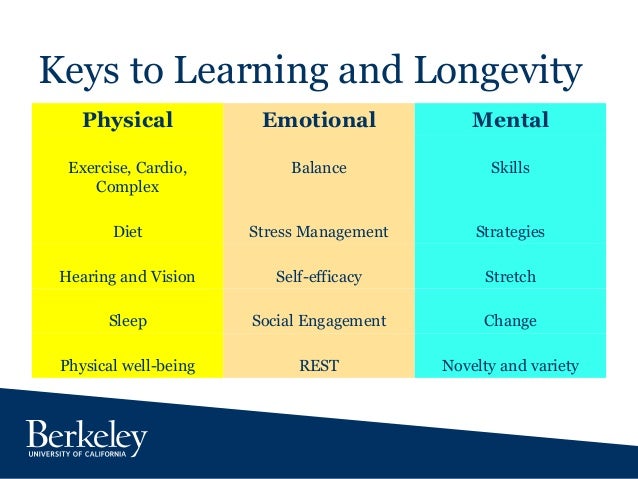 Keys to Learning and Longevity

| Physical | Emotional | Mental |
|---|---|---|
| Exercise, Cardio, Complex | Balance | Skills |
| Diet | Stress Management | Strategies |
| Hearing and Vision | Self-efficacy | Stretch |
| Sleep | Social Engagement | Change |
| Physical well-being | REST | Novelty and variety |

Berkeley
UNIVERSITY OF CALIFORNIA